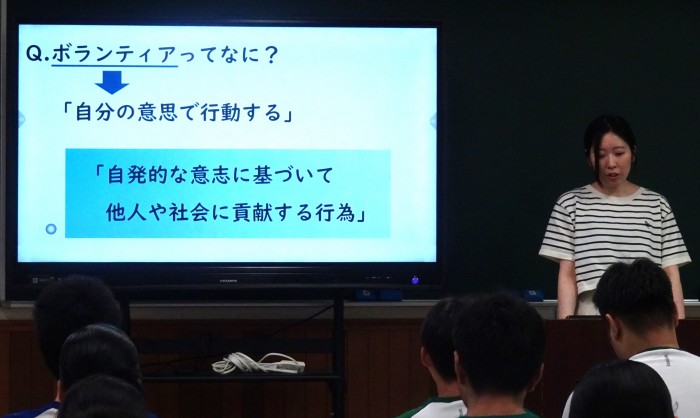 Q.ボランティアってなに？

「自分の意思で行動する」

「自発的な意志に基づいて
他人や社会に貢献する行為」